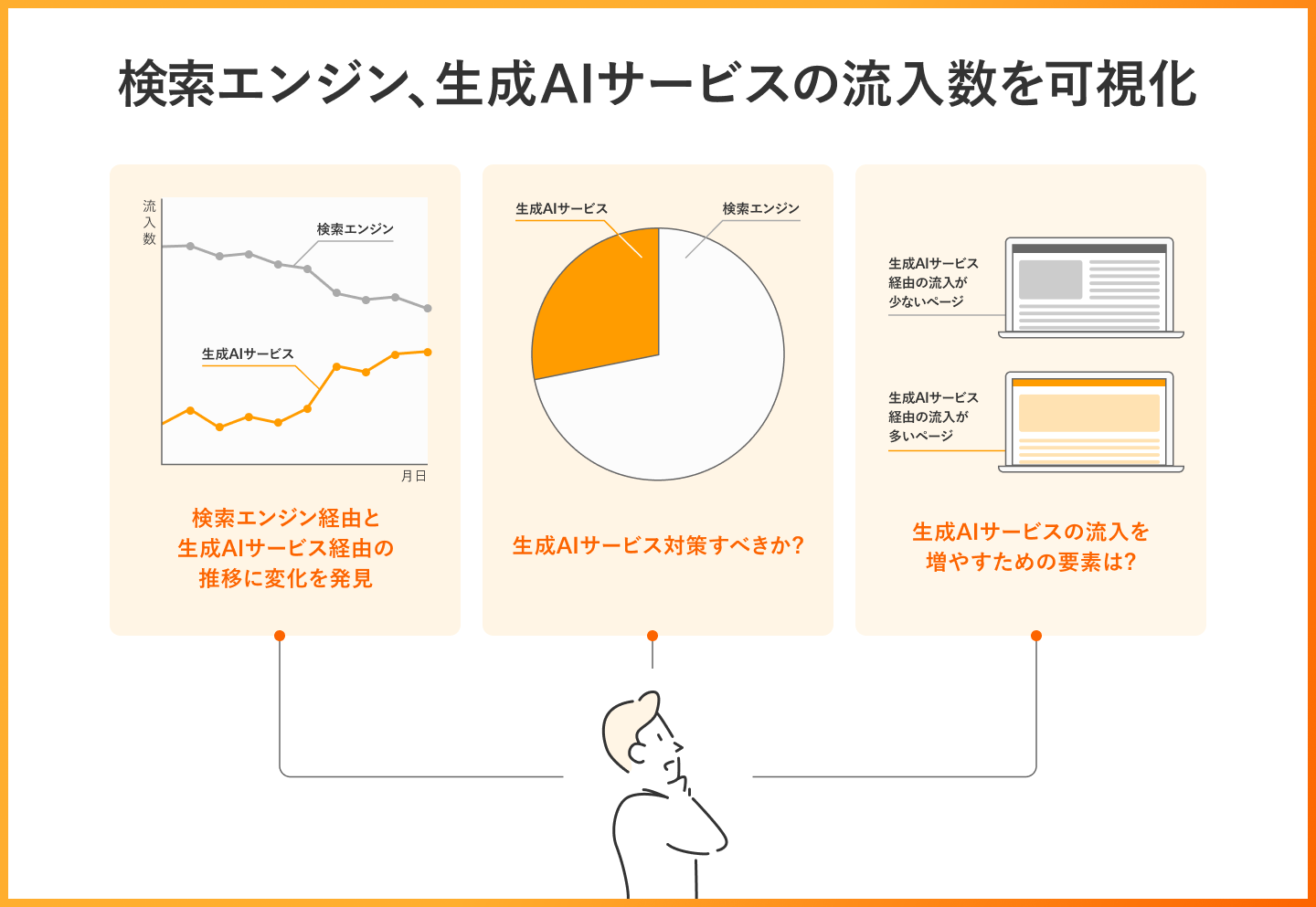 検索エンジン、生成AIサービスの流入数を可視化

流入数

検索エンジン

生成AIサービス

月日

検索エンジン経由と生成AIサービス経由の推移に変化を発見

生成AIサービス

検索エンジン

生成AIサービス対策すべきか?

生成AIサービス経由の流入が少ないページ

生成AIサービス経由の流入が多いページ

生成AIサービスの流入を増やすための要素は?